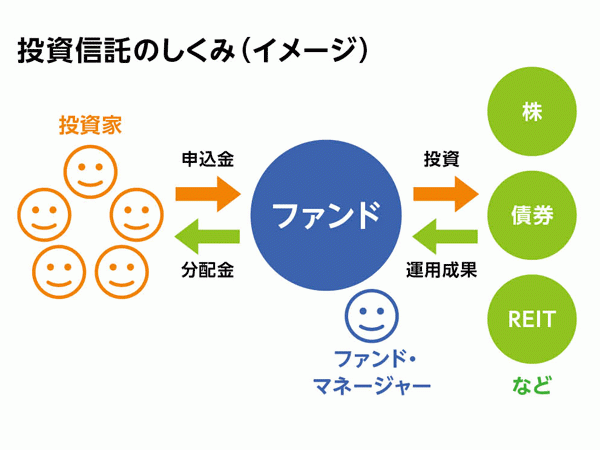 投資信託のしくみ（イメージ）

投資家

申込金

分配金

ファンド

ファンド・マネージャー

投資

運用成果

株

債券

REIT

など